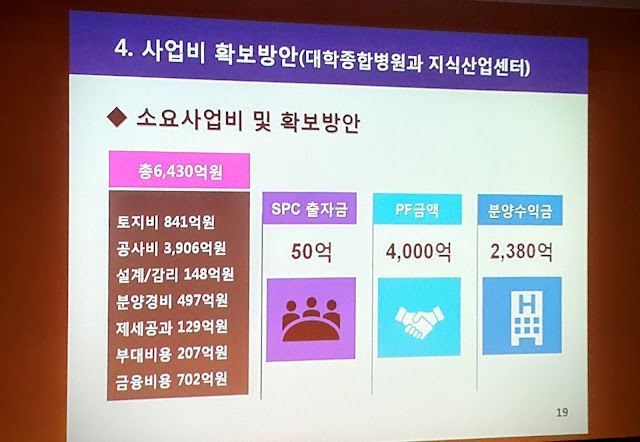 4. 사업비 확보방안(대학종합병원과 지식산업센터)

◆ 소요사업비 및 확보방안

총6,430억원

토지비 841억원
공사비 3,906억원
설계/감리 148억원
분양경비 497억원
제세공과 129억원
부대비용 207억원
금융비용 702억원

SPC 출자금
50억

PF금액
4,000억

분양수익금
2,380억

H

19